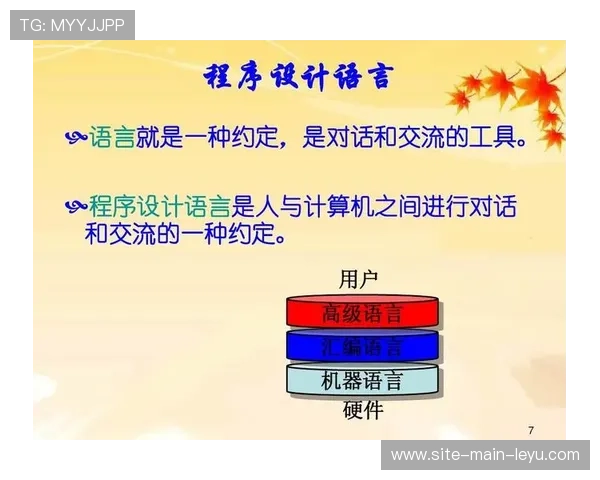 TG: MYYJJPP

程序设计语言

语言就是一种约定，是对话和交流的工具。

程序设计语言是人与计算机之间进行对话和交流的一种约定。

用户
高级语言
汇编语言
机器语言
硬件

7

www.site-main-leyu.com